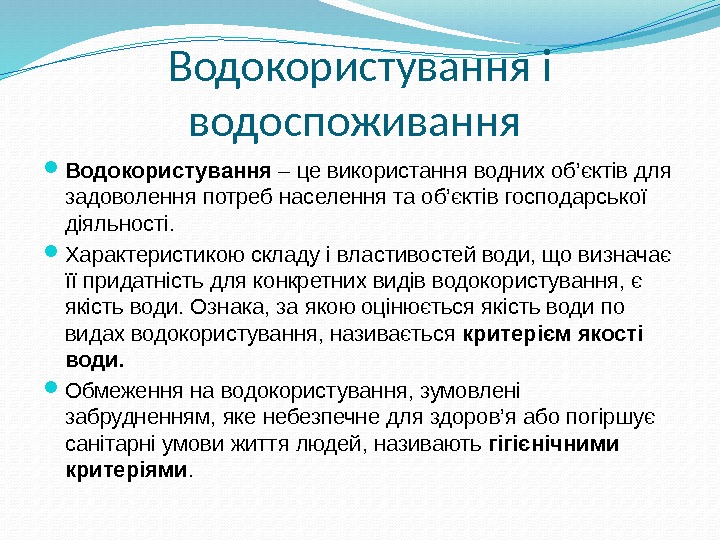 Водокористування і водоспоживання

Водокористування – це використання водних об’єктів для задоволення потреб населення та об’єктів господарської діяльності.

Характеристикою складу і властивостей води, що визначає її придатність для конкретних видів водокористування, є якість води. Ознака, за якою оцінюється якість води по видах водокористування, називається критерієм якості води.

Обмеження на водокористування, зумовлені забрудненням, яке небезпечне для здоров’я або погіршує санітарні умови життя людей, називають гігієнічними критеріями.